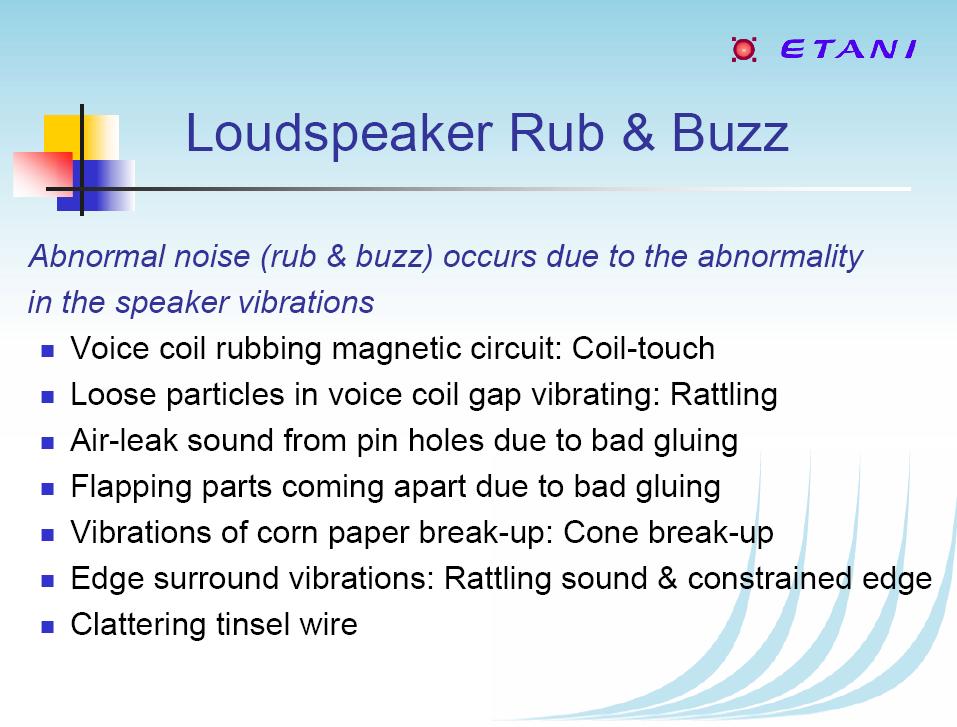 ETANI

Loudspeaker Rub & Buzz

Abnormal noise (rub & buzz) occurs due to the abnormality in the speaker vibrations

- Voice coil rubbing magnetic circuit: Coil-touch
- Loose particles in voice coil gap vibrating: Rattling
- Air-leak sound from pin holes due to bad gluing
- Flapping parts coming apart due to bad gluing
- Vibrations of corn paper break-up: Cone break-up
- Edge surround vibrations: Rattling sound & constrained edge
- Clattering tinsel wire